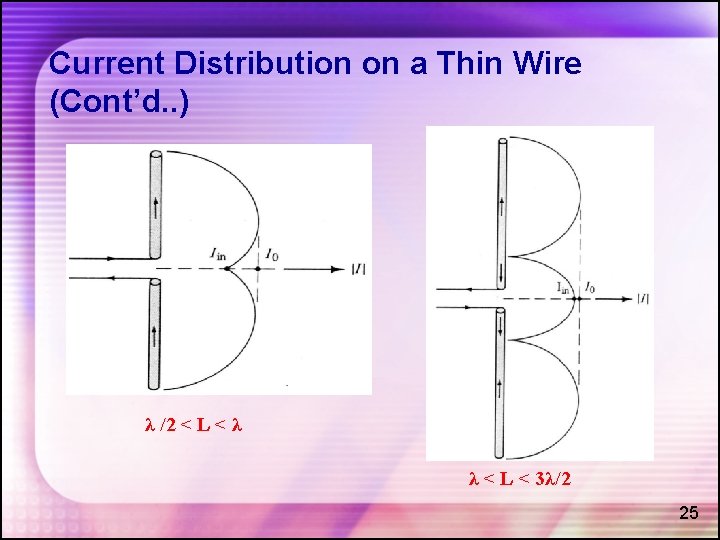 Current Distribution on a Thin Wire (Cont'd..)

$I_{in}$ $I_0$ $|I|$

$\lambda/2 < L < \lambda$

$I_{in}$ $I_0$ $|I|$

$\lambda < L < 3\lambda/2$

25